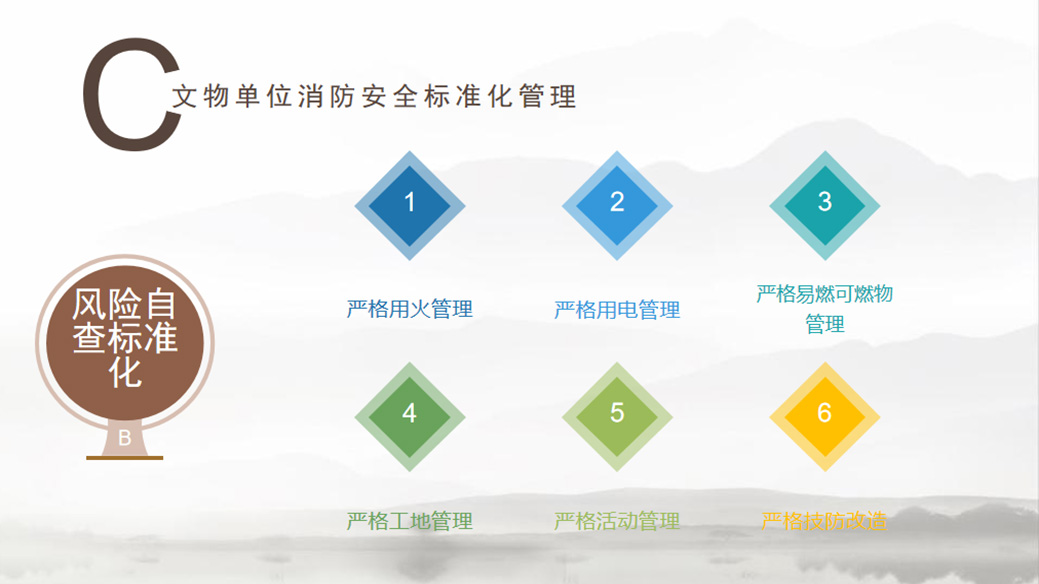 C 文物单位消防安全标准化管理

风险自查标准化

B

1
严格用火管理

2
严格用电管理

3
严格易燃可燃物管理

4
严格工地管理

5
严格活动管理

6
严格技防改造